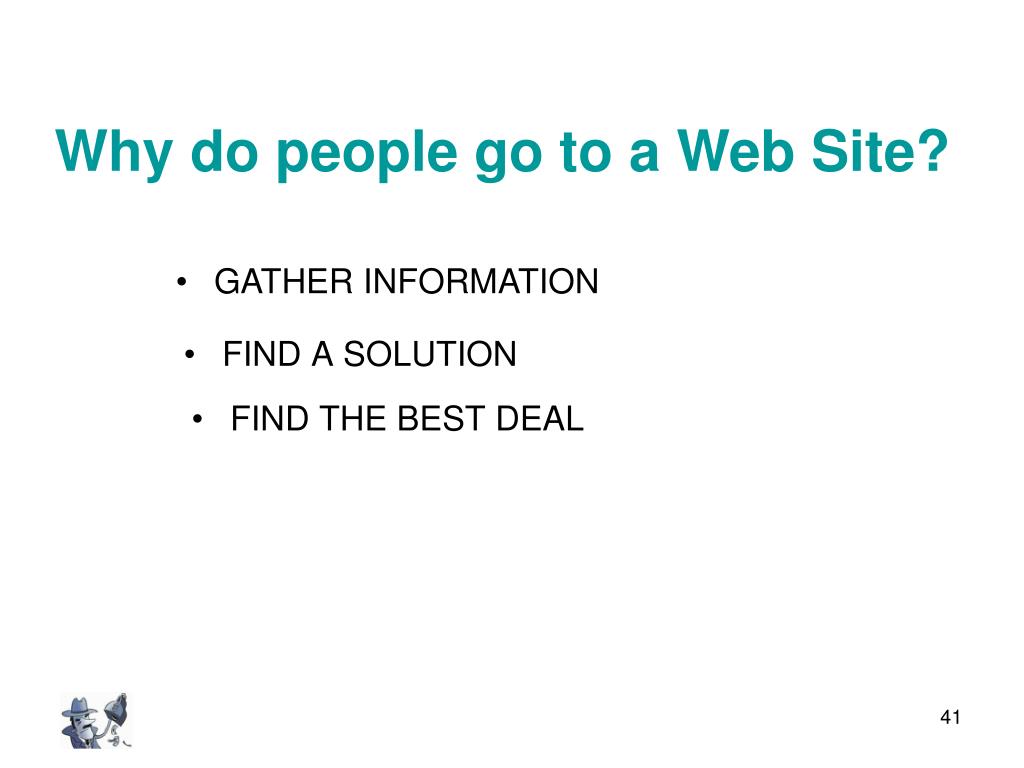 Why do people go to a Web Site?

• GATHER INFORMATION

• FIND A SOLUTION

• FIND THE BEST DEAL

41